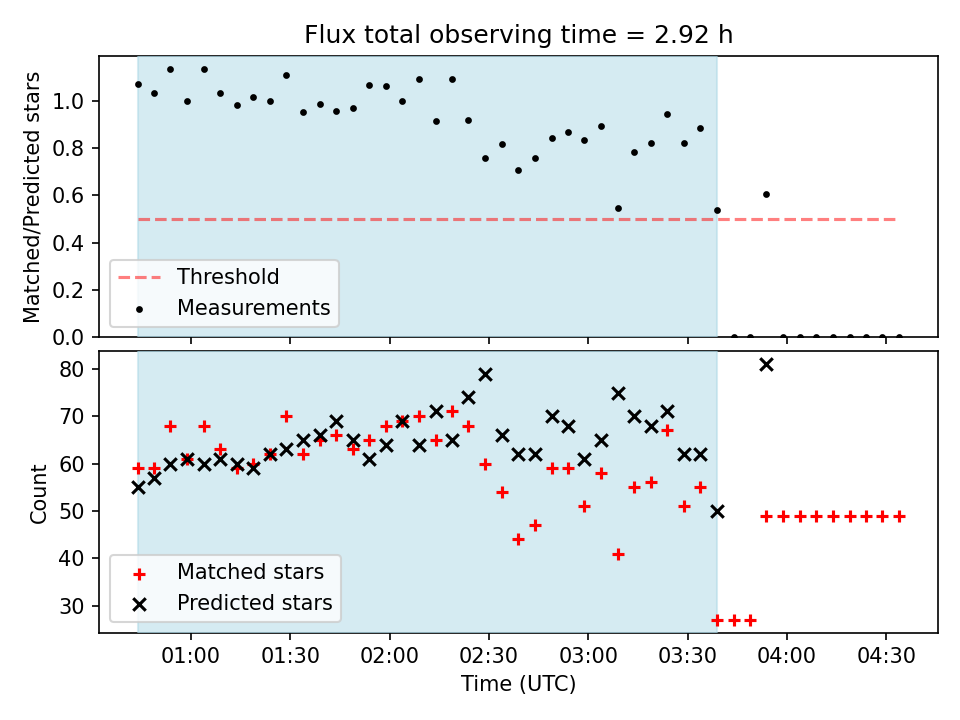 Flux total observing time = 2.92 h

Matched/Predicted stars

1.0
0.8
0.6
0.4
0.2
0.0

Threshold
Measurements

Count

80
70
60
50
40
30

Matched stars
Predicted stars

01:00 01:30 02:00 02:30 03:00 03:30 04:00 04:30

Time (UTC)